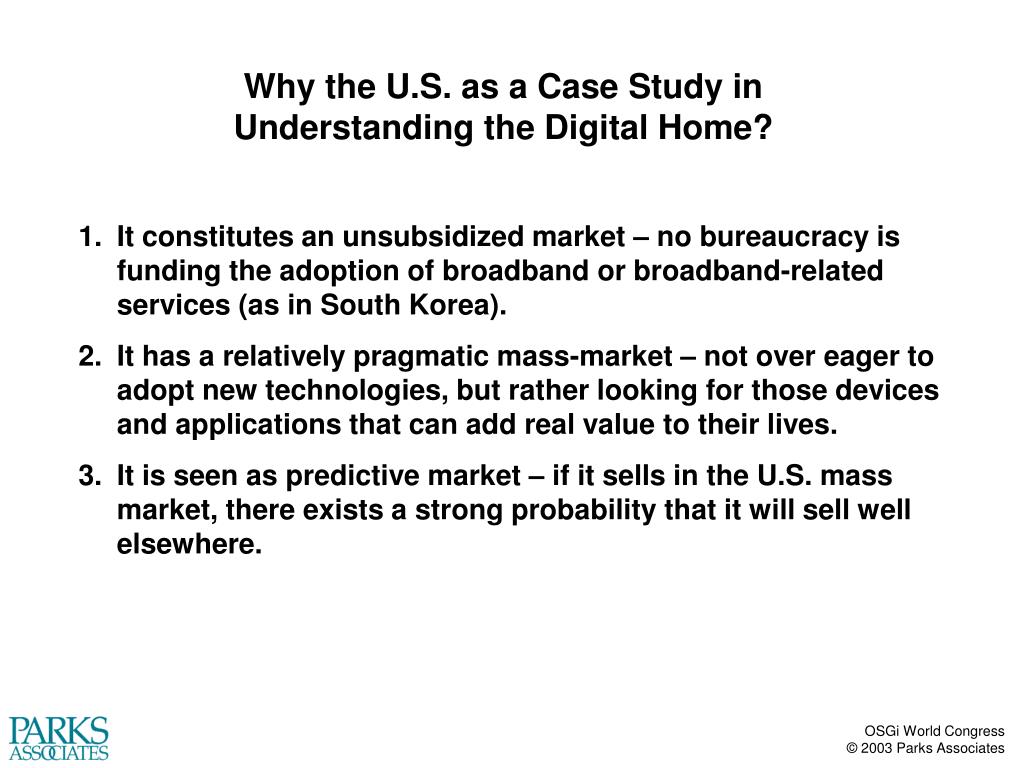 Why the U.S. as a Case Study in Understanding the Digital Home?

1. It constitutes an unsubsidized market – no bureaucracy is funding the adoption of broadband or broadband-related services (as in South Korea).

2. It has a relatively pragmatic mass-market – not over eager to adopt new technologies, but rather looking for those devices and applications that can add real value to their lives.

3. It is seen as predictive market – if it sells in the U.S. mass market, there exists a strong probability that it will sell well elsewhere.

PARKS ASSOCIATES

OSGi World Congress
© 2003 Parks Associates